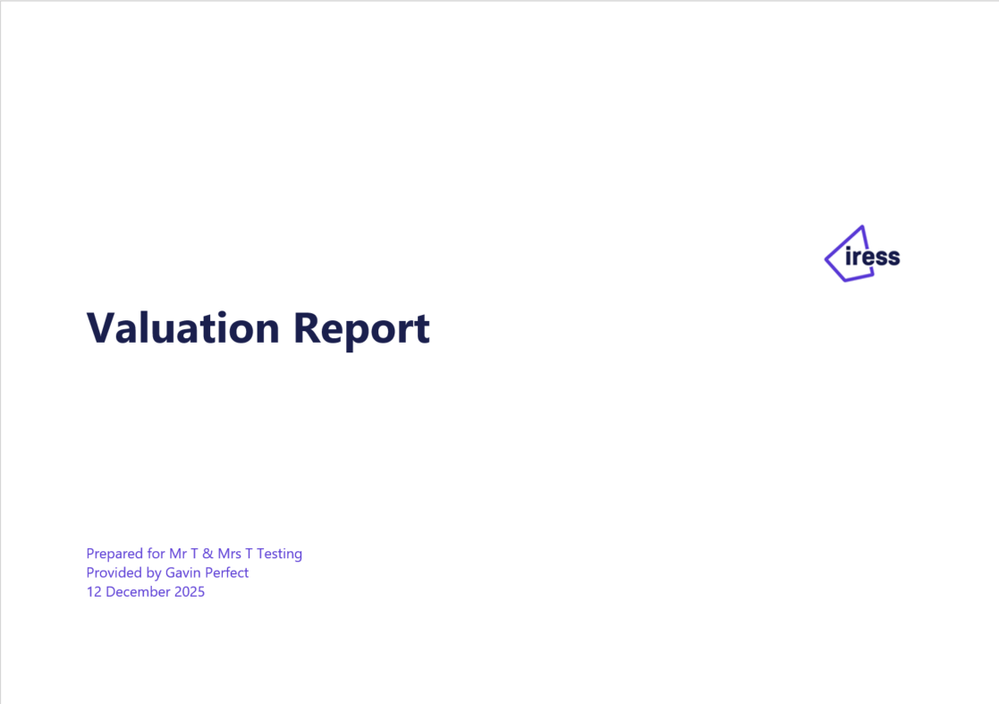 iress

Valuation Report

Prepared for Mr T & Mrs T Testing
Provided by Gavin Perfect
12 December 2025